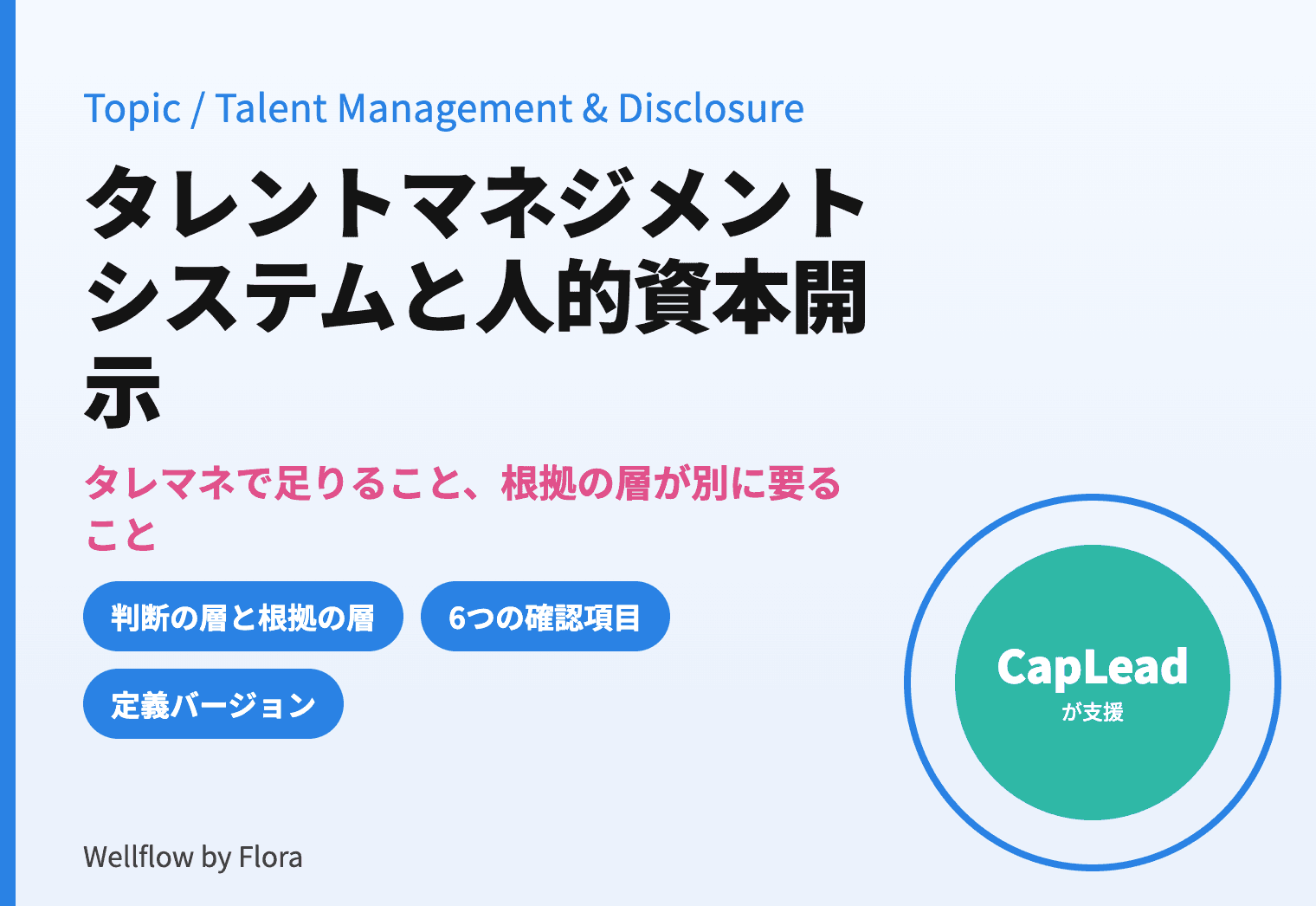 Topic / Talent Management & Disclosure

タレントマネジメントシステムと人的資本開示

タレマネで足りること、根拠の層が別に要ること

判断の層と根拠の層

6つの確認項目

定義バージョン

CapLead
が支援

Wellflow by Flora